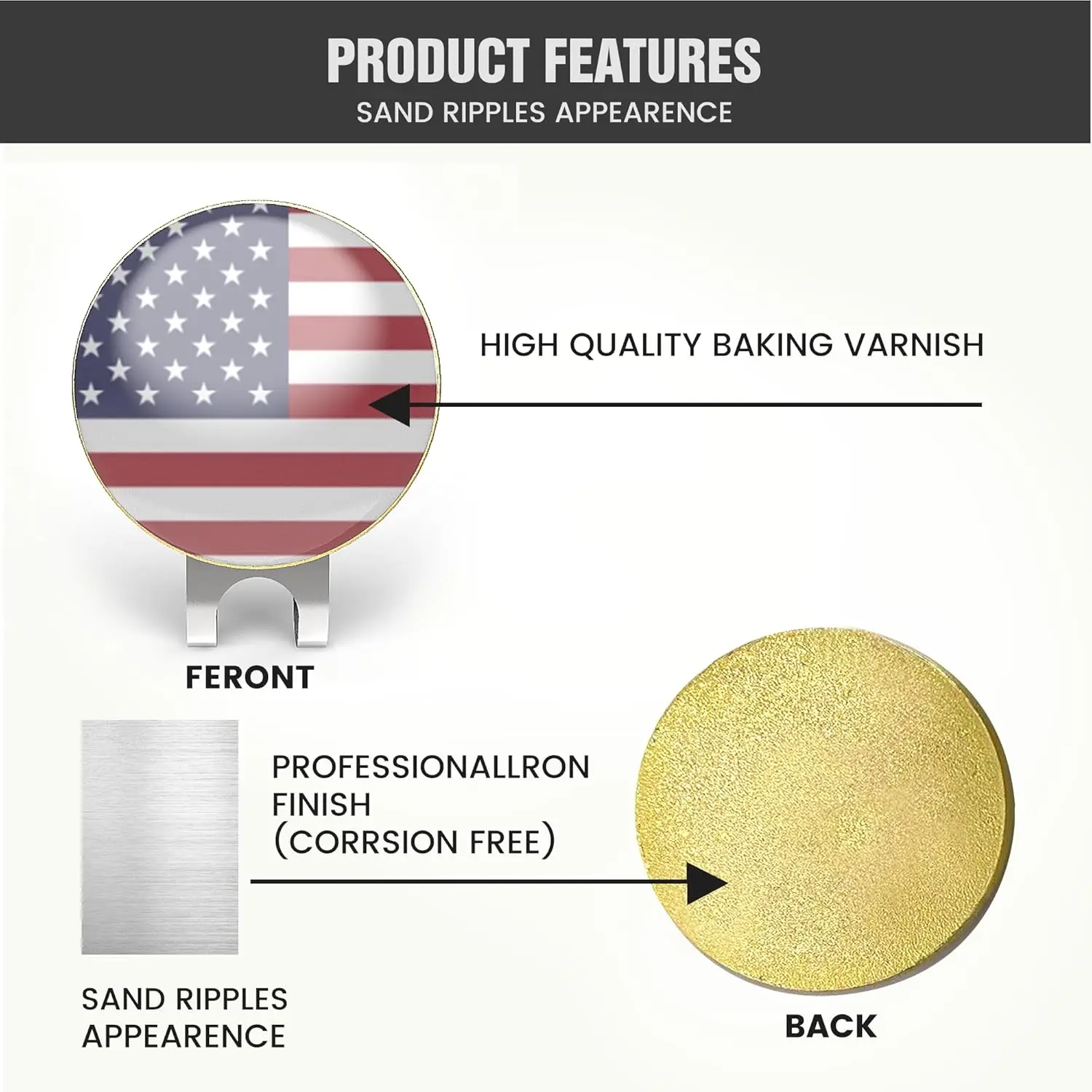 PRODUCT FEATURES
SAND RIPPLES APPEARENCE

HIGH QUALITY BAKING VARNISH

FERONT

PROFESSIONALLRON FINISH (CORRSION FREE)

SAND RIPPLES APPEARENCE

BACK